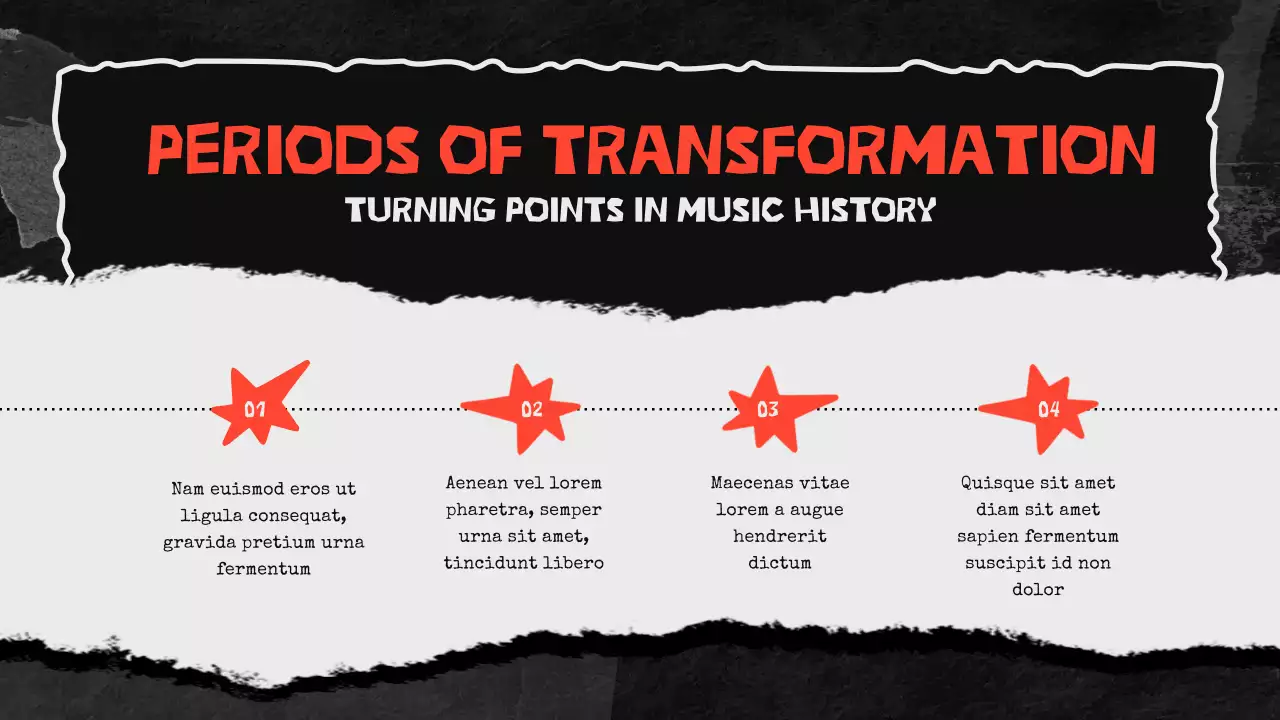 PERIODS OF TRANSFORMATION
TURNING POINTS IN MUSIC HISTORY

01
Nam euismod eros ut ligula consequat, gravida pretium urna fermentum

02
Aenean vel lorem pharetra, semper urna sit amet, tincidunt libero

03
Maecenas vitae lorem a augue hendrerit dictum

04
Quisque sit amet diam sit amet sapien fermentum suscipit id non dolor